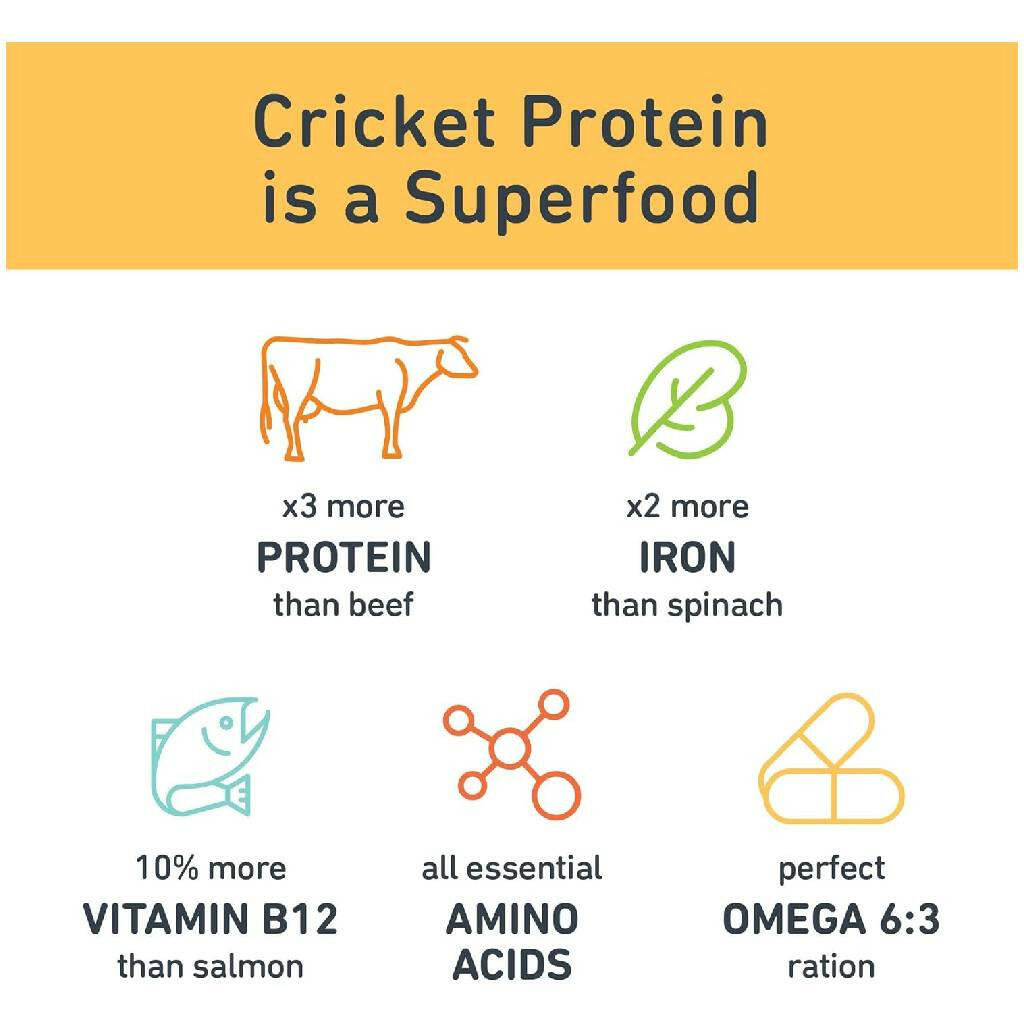 Cricket Protein is a Superfood

x3 more
PROTEIN
than beef

x2 more
IRON
than spinach

10% more
VITAMIN B12
than salmon

all essential
AMINO
ACIDS

perfect
OMEGA 6:3
ration